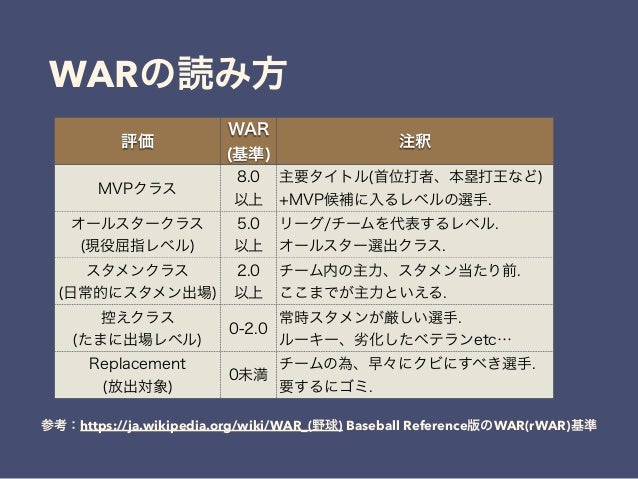 WARの読み方

| 評価 | WAR (基準) | 注釈 |
|---|---|---|
| MVPクラス | 8.0 以上 | 主要タイトル(首位打者、本塁打王など) +MVP候補に入るレベルの選手. |
| オールスタークラス (現役屈指レベル) | 5.0 以上 | リーグ/チームを代表するレベル. オールスター選出クラス. |
| スタメンクラス (日常的にスタメン出場) | 2.0 以上 | チーム内の主力、スタメン当たり前. ここまでが主力といえる. |
| 控えクラス (たまに出場レベル) | 0-2.0 | 常時スタメンが厳しい選手. ルーキー、劣化したベテランetc… |
| Replacement (放出対象) | 0未満 | チームの為、早々にクビにすべき選手. 要するにゴミ. |

参考：https://ja.wikipedia.org/wiki/WAR_(野球) Baseball Reference版のWAR(rWAR)基準